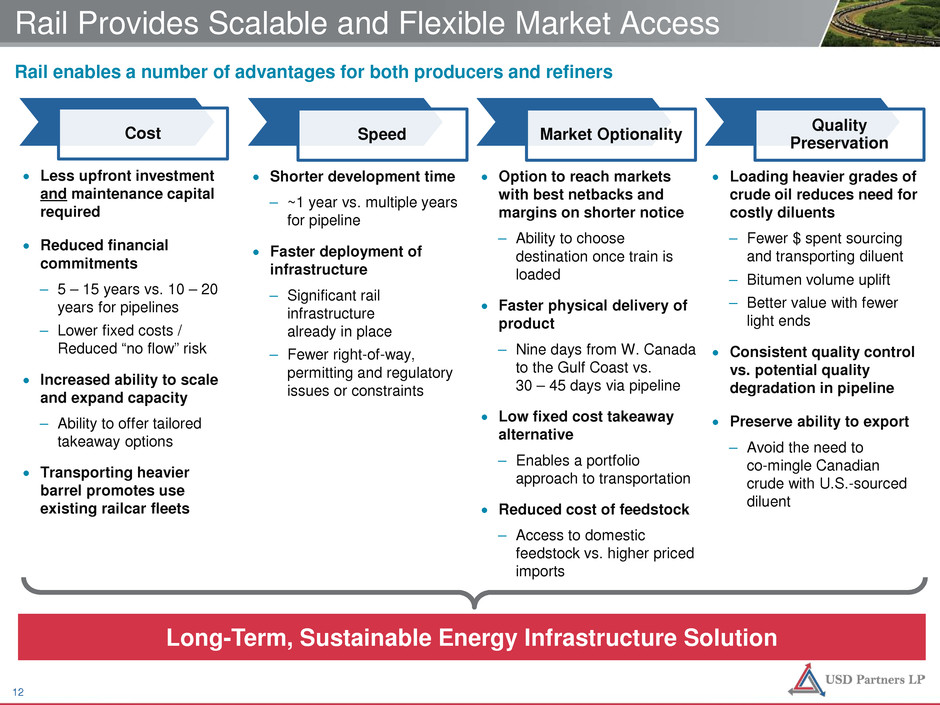 Rail Provides Scalable and Flexible Market Access

Rail enables a number of advantages for both producers and refiners

Cost

• Less upfront investment and maintenance capital required

• Reduced financial commitments
– 5 – 15 years vs. 10 – 20 years for pipelines
– Lower fixed costs / Reduced “no flow” risk

• Increased ability to scale and expand capacity
– Ability to offer tailored takeaway options

• Transporting heavier barrel promotes use existing railcar fleets

Speed

• Shorter development time
– ~1 year vs. multiple years for pipeline

• Faster deployment of infrastructure
– Significant rail infrastructure already in place
– Fewer right-of-way, permitting and regulatory issues or constraints

Market Optionality

• Option to reach markets with best netbacks and margins on shorter notice
– Ability to choose destination once train is loaded

• Faster physical delivery of product
– Nine days from W. Canada to the Gulf Coast vs. 30 – 45 days via pipeline

• Low fixed cost takeaway alternative
– Enables a portfolio approach to transportation

• Reduced cost of feedstock
– Access to domestic feedstock vs. higher priced imports

Quality Preservation

• Loading heavier grades of crude oil reduces need for costly diluents
– Fewer $ spent sourcing and transporting diluent
– Bitumen volume uplift
– Better value with fewer light ends

• Consistent quality control vs. potential quality degradation in pipeline

• Preserve ability to export
– Avoid the need to co-mingle Canadian crude with U.S.-sourced diluent

Long-Term, Sustainable Energy Infrastructure Solution

12

USD Partners LP